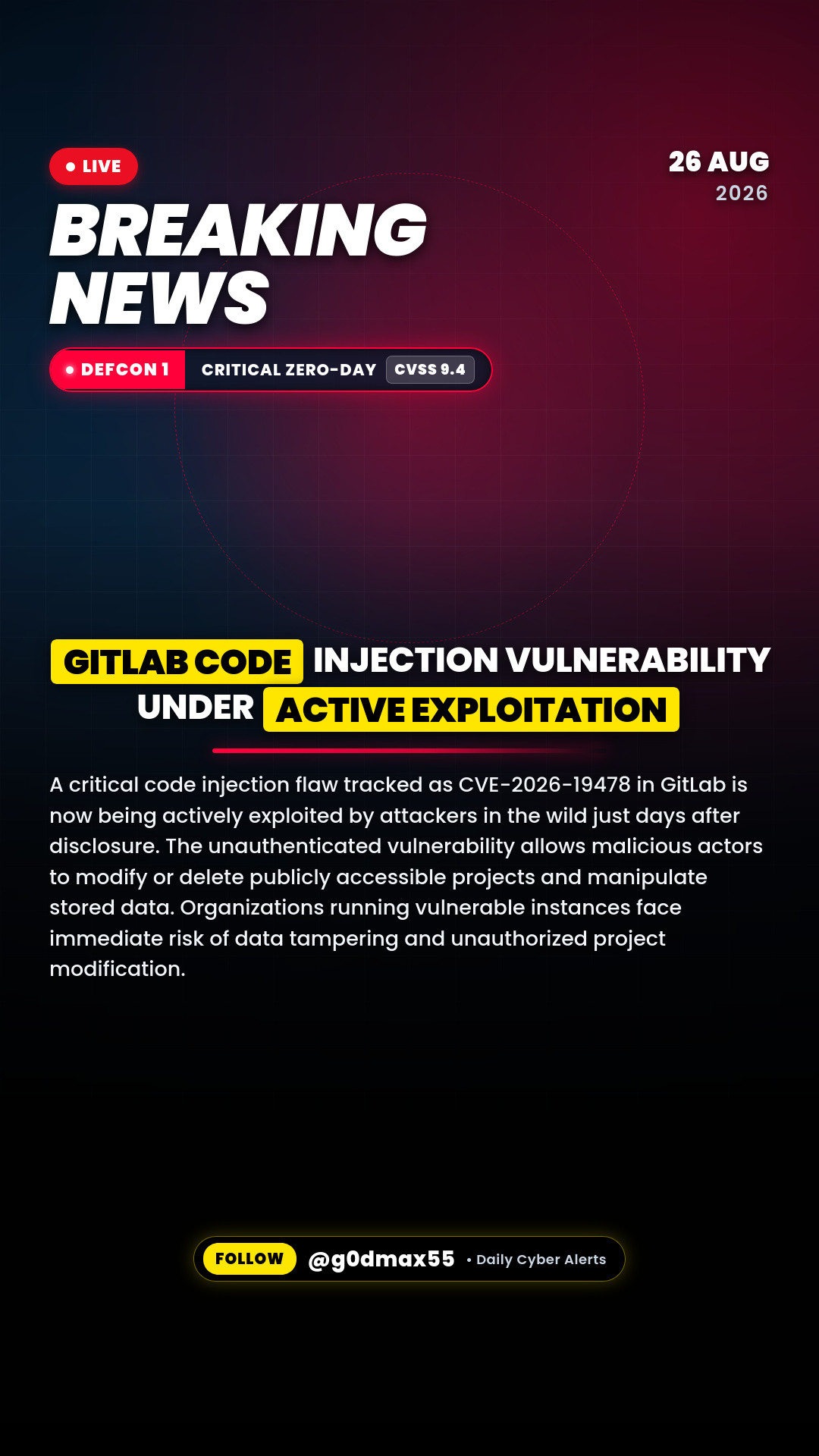 • LIVE

26 AUG
2026

BREAKING NEWS

• DEFCON 1 CRITICAL ZERO-DAY CVSS 9.4

GITLAB CODE INJECTION VULNERABILITY UNDER ACTIVE EXPLOITATION

A critical code injection flaw tracked as CVE-2026-19478 in GitLab is now being actively exploited by attackers in the wild just days after disclosure. The unauthenticated vulnerability allows malicious actors to modify or delete publicly accessible projects and manipulate stored data. Organizations running vulnerable instances face immediate risk of data tampering and unauthorized project modification.

FOLLOW @g0dmax55 • Daily Cyber Alerts